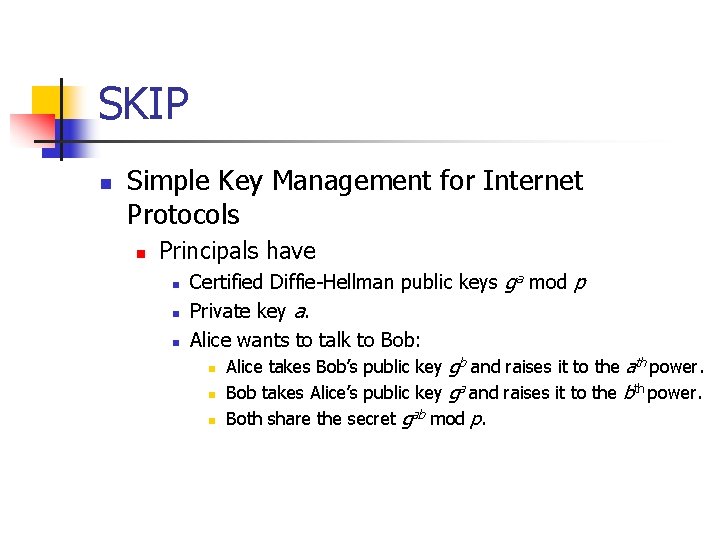 SKIP

Simple Key Management for Internet Protocols

Principals have

Certified Diffie-Hellman public keys $g^a$ mod $p$

Private key $a$.

Alice wants to talk to Bob:

Alice takes Bob's public key $g^b$ and raises it to the $a^{th}$ power.

Bob takes Alice's public key $g^a$ and raises it to the $b^{th}$ power.

Both share the secret $g^{ab}$ mod $p$.